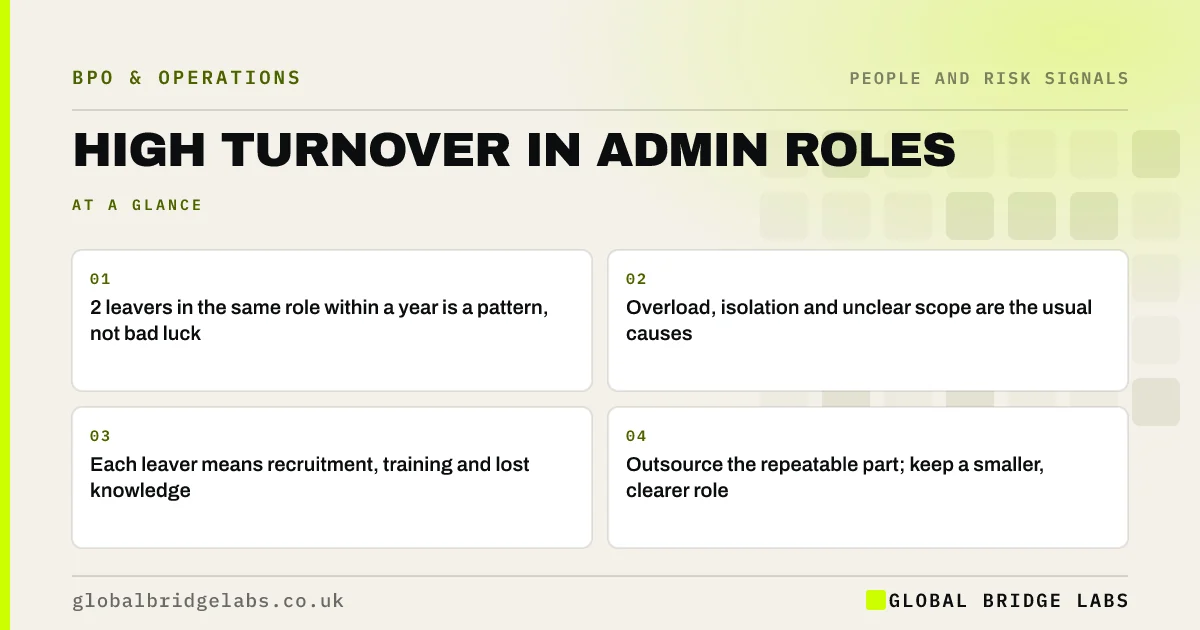 BPO & OPERATIONS

PEOPLE AND RISK SIGNALS

HIGH TURNOVER IN ADMIN ROLES

AT A GLANCE

01
2 leavers in the same role within a year is a pattern, not bad luck

02
Overload, isolation and unclear scope are the usual causes

03
Each leaver means recruitment, training and lost knowledge

04
Outsource the repeatable part; keep a smaller, clearer role

globalbridgelabs.co.uk

GLOBAL BRIDGE LABS